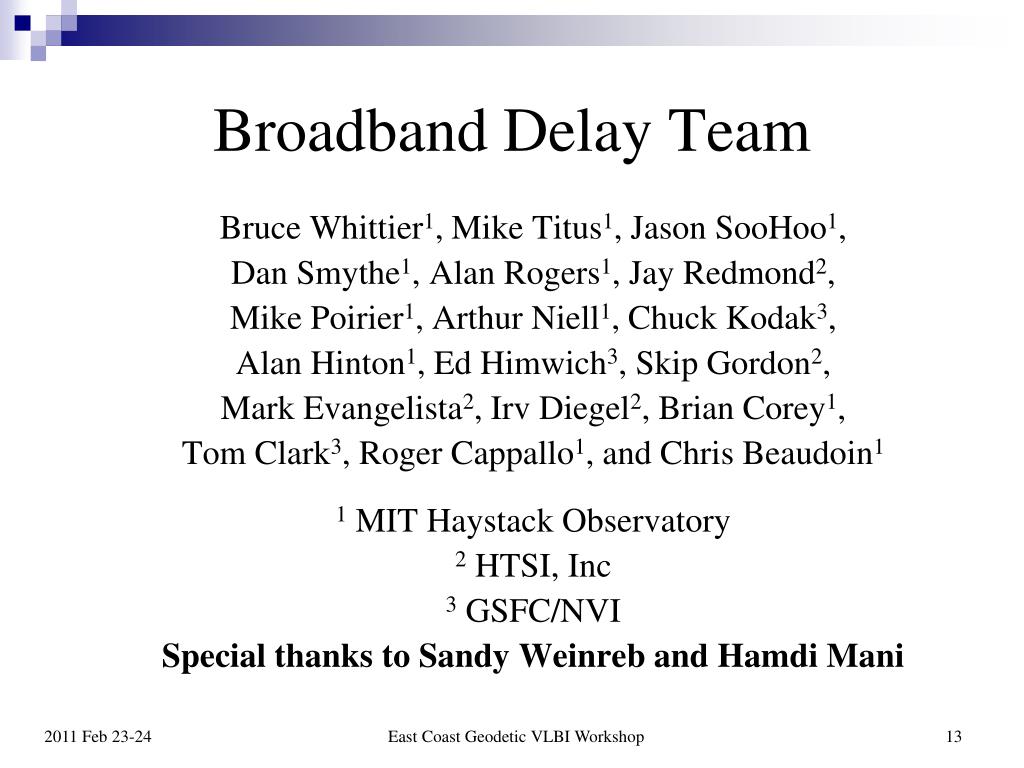 Broadband Delay Team

Bruce Whittier$^1$, Mike Titus$^1$, Jason SooHoo$^1$, Dan Smythe$^1$, Alan Rogers$^1$, Jay Redmond$^2$, Mike Poirier$^1$, Arthur Niell$^1$, Chuck Kodak$^3$, Alan Hinton$^1$, Ed Himwich$^3$, Skip Gordon$^2$, Mark Evangelista$^2$, Irv Diegel$^2$, Brian Corey$^1$, Tom Clark$^3$, Roger Cappallo$^1$, and Chris Beaudoin$^1$

$^1$ MIT Haystack Observatory
$^2$ HTSI, Inc
$^3$ GSFC/NVI
Special thanks to Sandy Weinreb and Hamdi Mani

2011 Feb 23-24

East Coast Geodetic VLBI Workshop

13